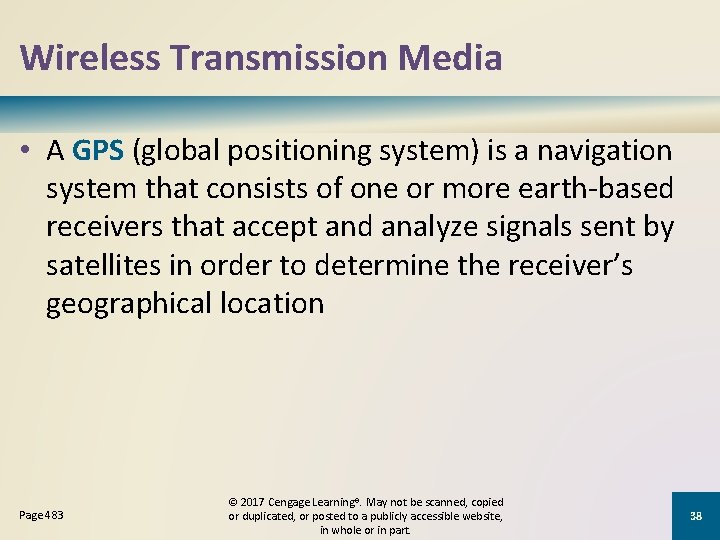 Wireless Transmission Media

• A GPS (global positioning system) is a navigation system that consists of one or more earth-based receivers that accept and analyze signals sent by satellites in order to determine the receiver's geographical location

Page 483

© 2017 Cengage Learning®. May not be scanned, copied or duplicated, or posted to a publicly accessible website, in whole or in part.

38